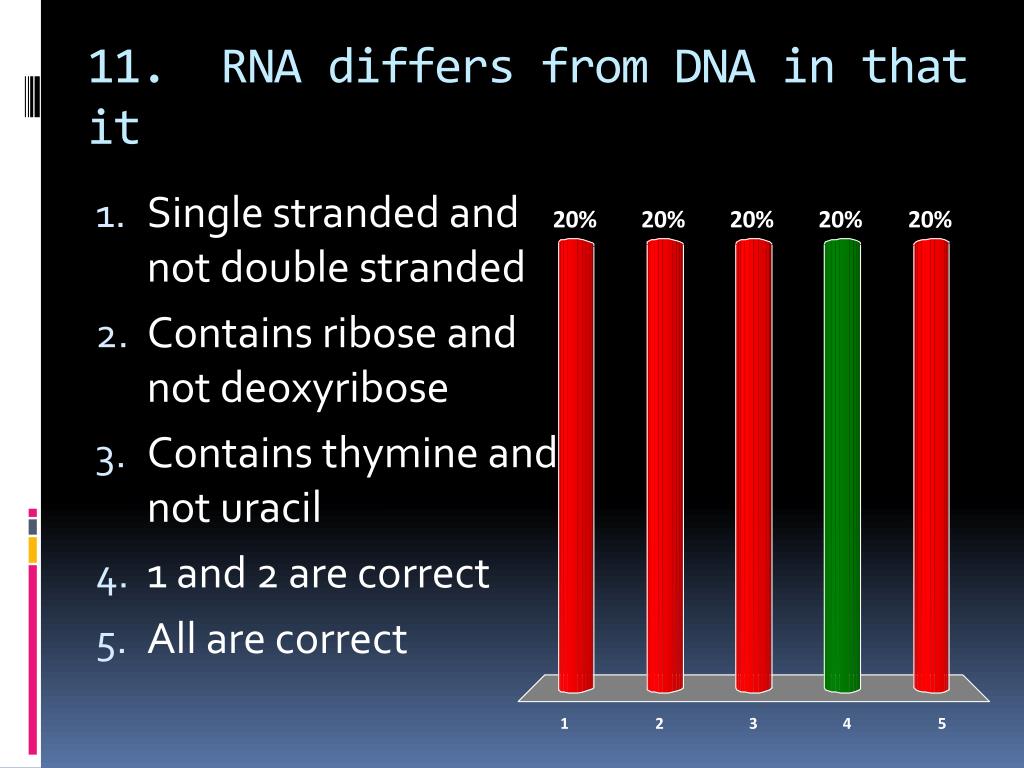 11. RNA differs from DNA in that it

1. Single stranded and not double stranded
2. Contains ribose and not deoxyribose
3. Contains thymine and not uracil
4. 1 and 2 are correct
5. All are correct

20% 20% 20% 20% 20%

1 2 3 4 5